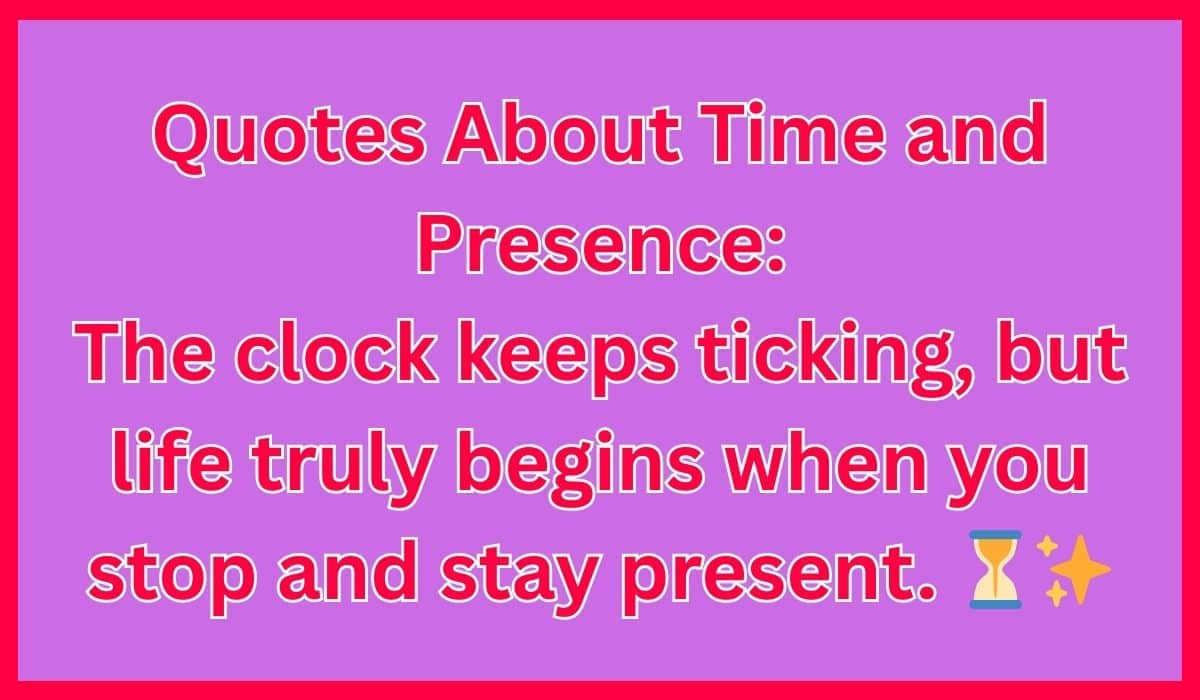 Quotes About Time and Presence:
The clock keeps ticking, but life truly begins when you stop and stay present. ⏳✨